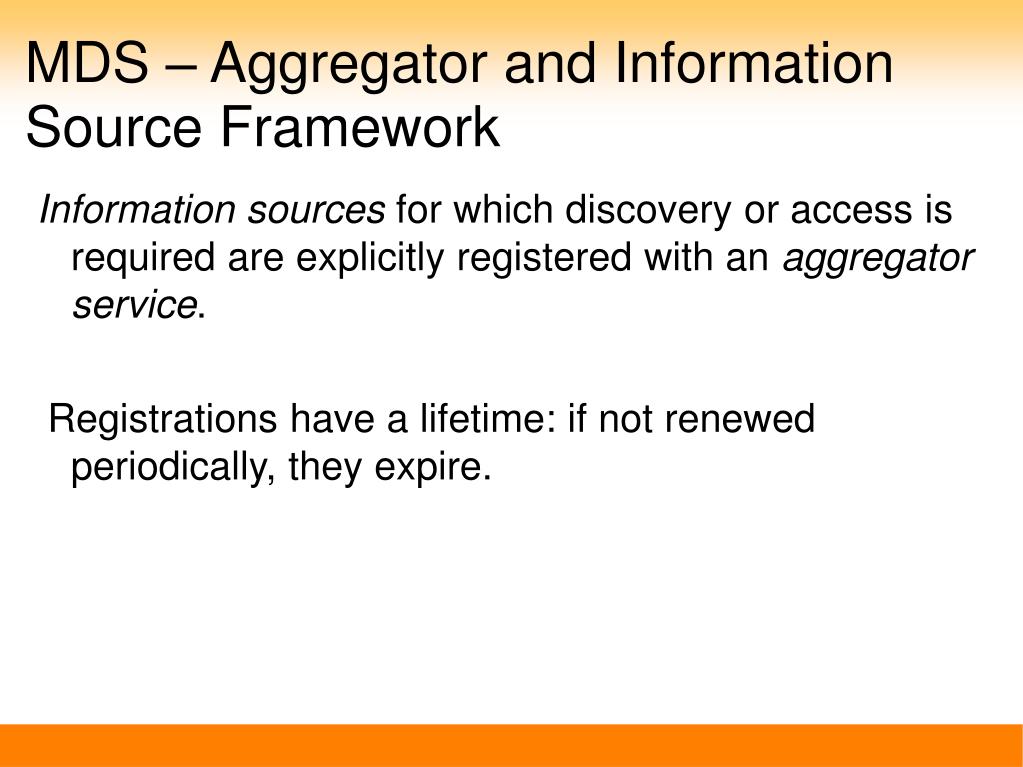 MDS – Aggregator and Information Source Framework

Information sources for which discovery or access is required are explicitly registered with an aggregator service.

Registrations have a lifetime: if not renewed periodically, they expire.